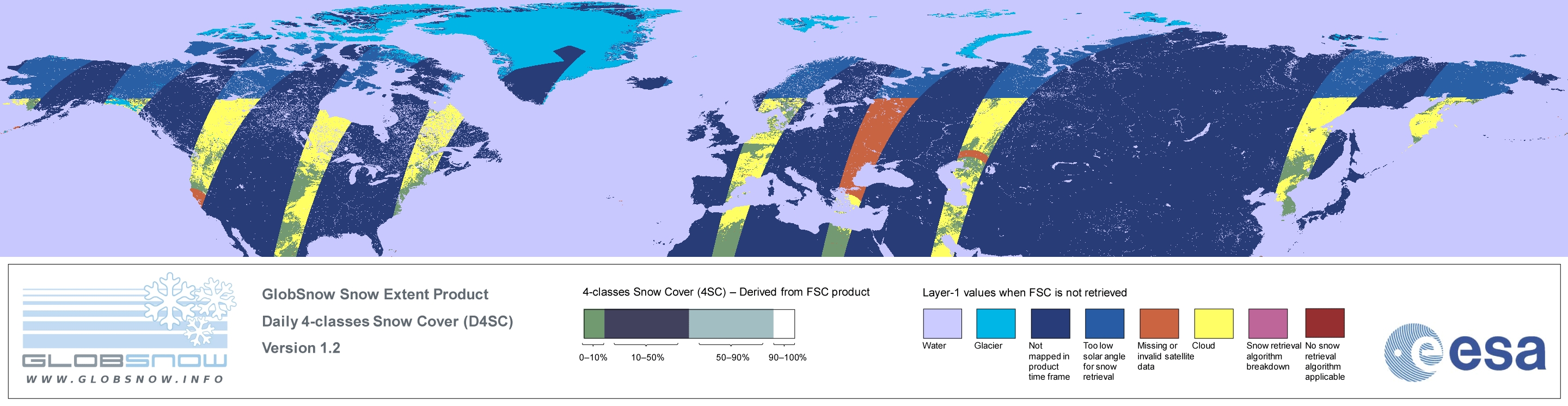 GLOBSNOW
WWW.GLOBSNOW.INFO

GlobSnow Snow Extent Product
Daily 4-classes Snow Cover (D4SC)
Version 1.2

4-classes Snow Cover (4SC) – Derived from FSC product

0–10%
10–50%
50–90%
90–100%

Layer-1 values when FSC is not retrieved

Water
Glacier
Not mapped in product time frame
Too low solar angle for snow retrieval
Missing or invalid satellite data
Cloud
Snow retrieval algorithm breakdown
No snow retrieval algorithm applicable

esa